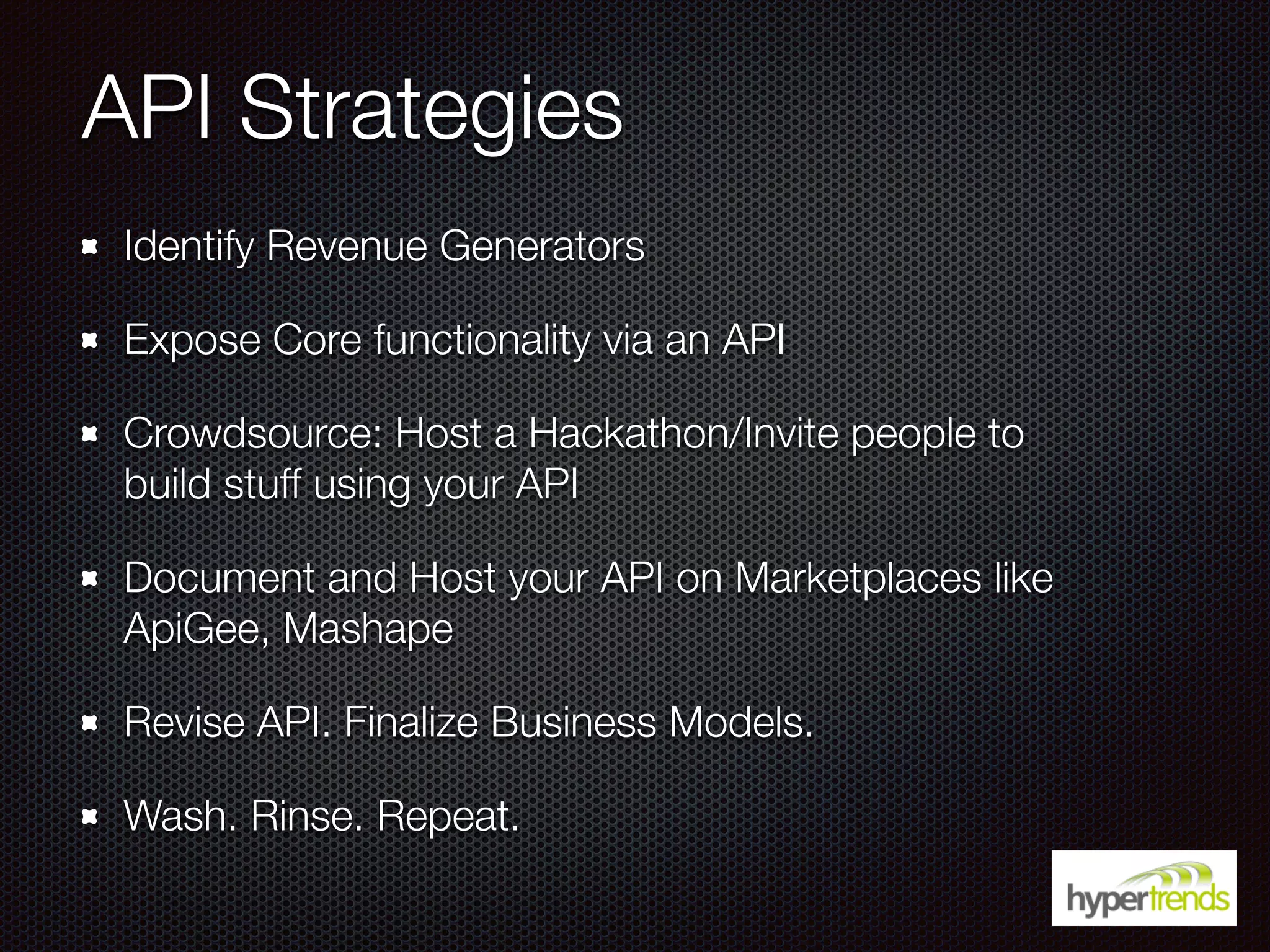 API Strategies

- Identify Revenue Generators
- Expose Core functionality via an API
- Crowdsource: Host a Hackathon/Invite people to build stuff using your API
- Document and Host your API on Marketplaces like ApiGee, Mashape
- Revise API. Finalize Business Models.
- Wash. Rinse. Repeat.

hypertrends